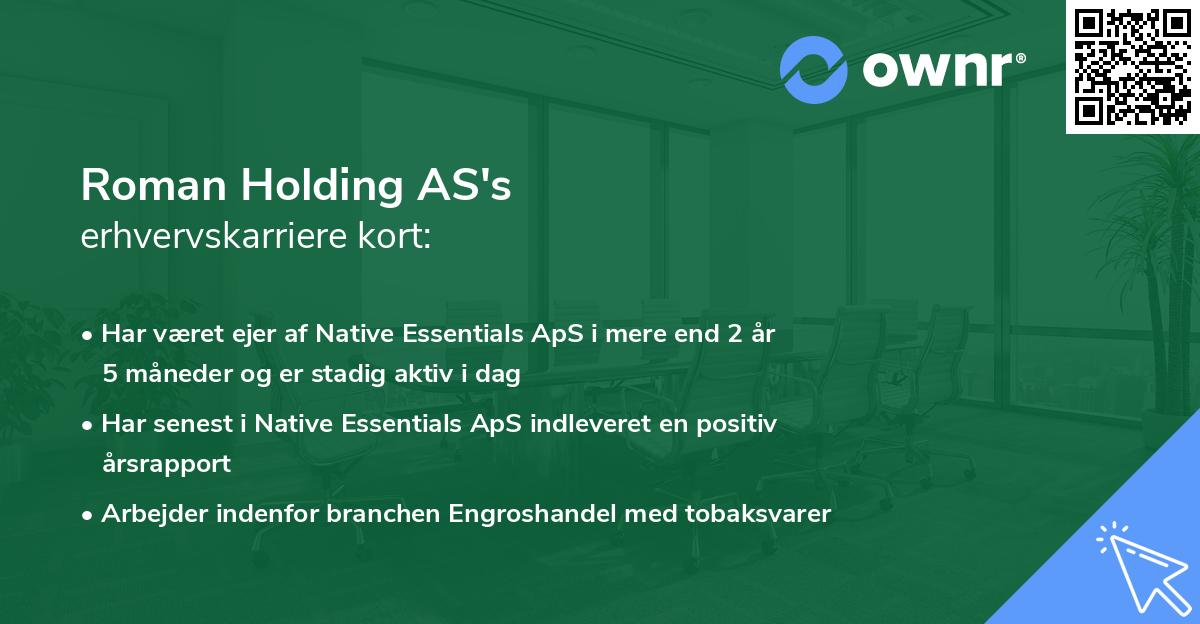 ownr®

Roman Holding AS's
erhvervskarriere kort:

• Har været ejer af Native Essentials ApS i mere end 2 år 5 måneder og er stadig aktiv i dag

• Har senest i Native Essentials ApS indleveret en positiv årsrapport

• Arbejder indenfor branchen Engroshandel med tobaksvarer